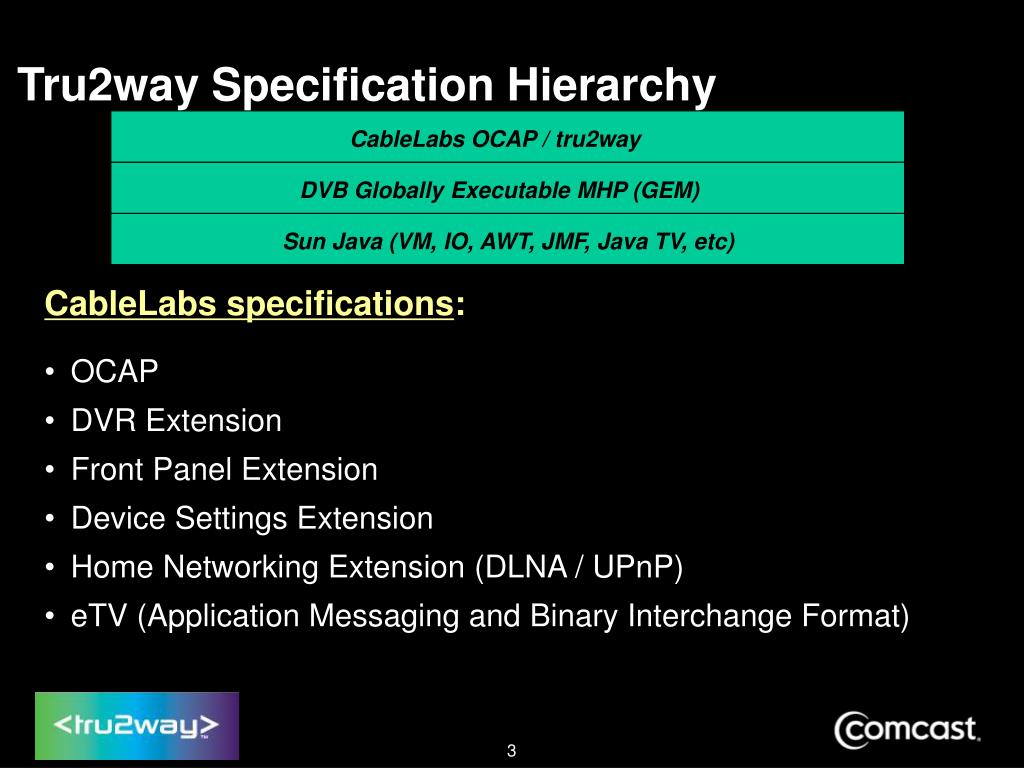 Tru2way Specification Hierarchy

CableLabs OCAP / tru2way

DVB Globally Executable MHP (GEM)

Sun Java (VM, IO, AWT, JMF, Java TV, etc)

CableLabs specifications:

• OCAP
• DVR Extension
• Front Panel Extension
• Device Settings Extension
• Home Networking Extension (DLNA / UPnP)
• eTV (Application Messaging and Binary Interchange Format)

<tru2way>

3

Comcast.